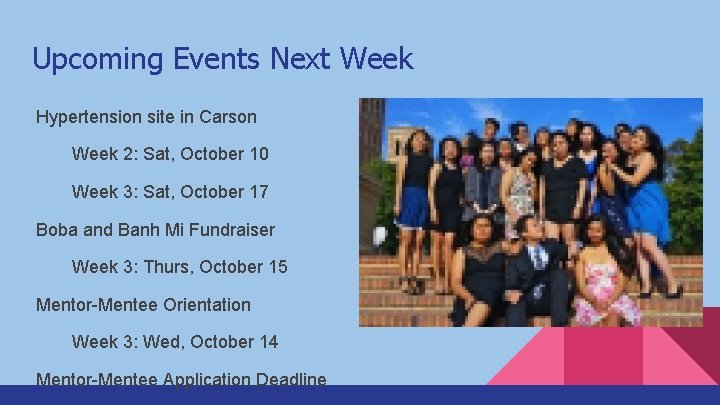 Upcoming Events Next Week

Hypertension site in Carson

Week 2: Sat, October 10

Week 3: Sat, October 17

Boba and Banh Mi Fundraiser

Week 3: Thurs, October 15

Mentor-Mentee Orientation

Week 3: Wed, October 14

Mentor-Mentee Application Deadline